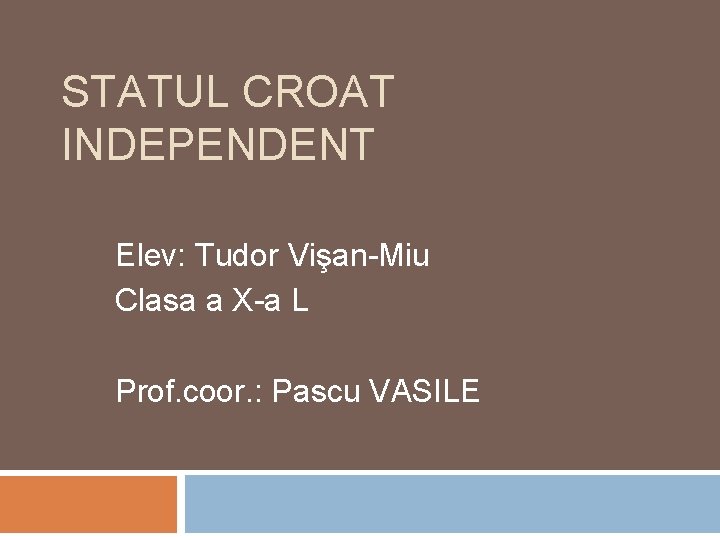 STATUL CROAT INDEPENDENT

Elev: Tudor Vişan-Miu
Clasa a X-a L

Prof.coor.: Pascu VASILE